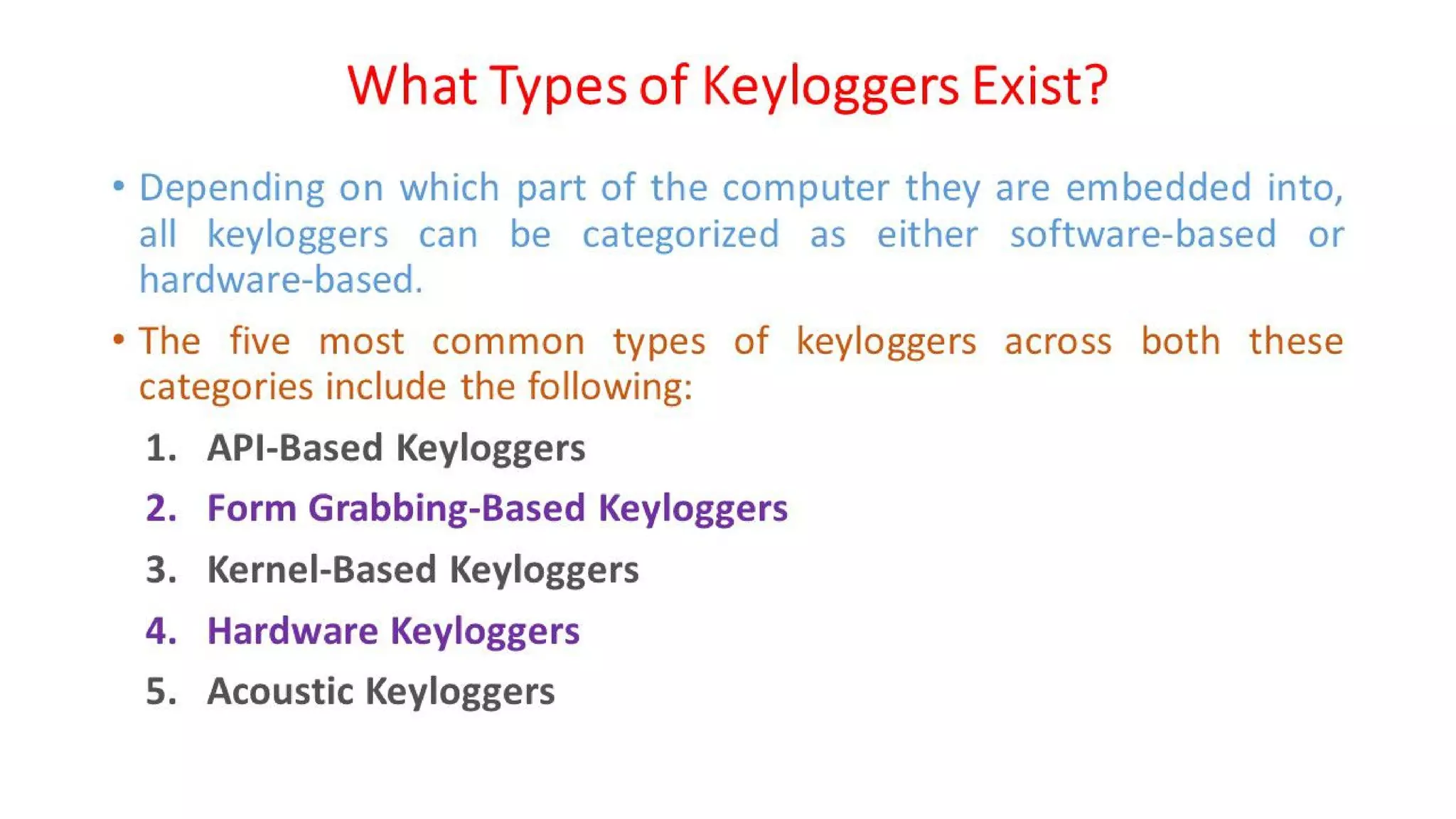 What Types of Keyloggers Exist?

• Depending on which part of the computer they are embedded into, all keyloggers can be categorized as either software-based or hardware-based.

• The five most common types of keyloggers across both these categories include the following:

1. API-Based Keyloggers
2. Form Grabbing-Based Keyloggers
3. Kernel-Based Keyloggers
4. Hardware Keyloggers
5. Acoustic Keyloggers